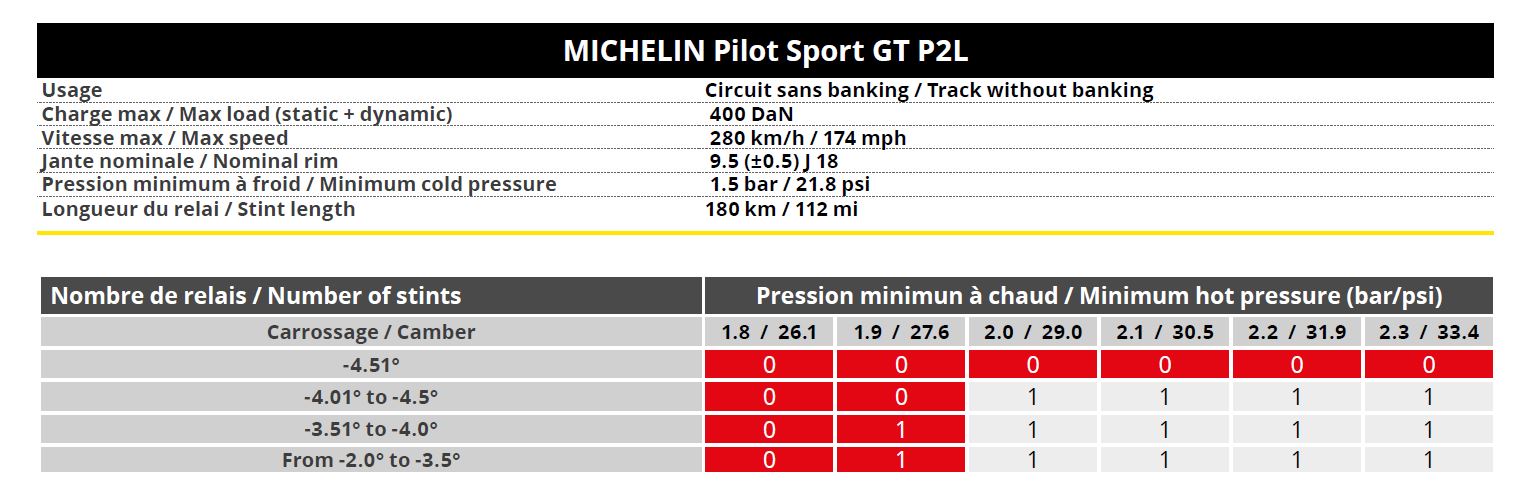 MICHELIN Pilot Sport GT P2L

| | |
|---|---|
| Usage | Circuit sans banking / Track without banking |
| Charge max / Max load (static + dynamic) | 400 DaN |
| Vitesse max / Max speed | 280 km/h / 174 mph |
| Jante nominale / Nominal rim | 9.5 (±0.5) J 18 |
| Pression minimum à froid / Minimum cold pressure | 1.5 bar / 21.8 psi |
| Longueur du relai / Stint length | 180 km / 112 mi |

| Nombre de relais / Number of stints | Pression minimun à chaud / Minimum hot pressure (bar/psi) | | | | | |
|---|---|---|---|---|---|---|
| Carrossage / Camber | 1.8 / 26.1 | 1.9 / 27.6 | 2.0 / 29.0 | 2.1 / 30.5 | 2.2 / 31.9 | 2.3 / 33.4 |
| -4.51° | 0 | 0 | 0 | 0 | 0 | 0 |
| -4.01° to -4.5° | 0 | 0 | 1 | 1 | 1 | 1 |
| -3.51° to -4.0° | 0 | 1 | 1 | 1 | 1 | 1 |
| From -2.0° to -3.5° | 0 | 1 | 1 | 1 | 1 | 1 |